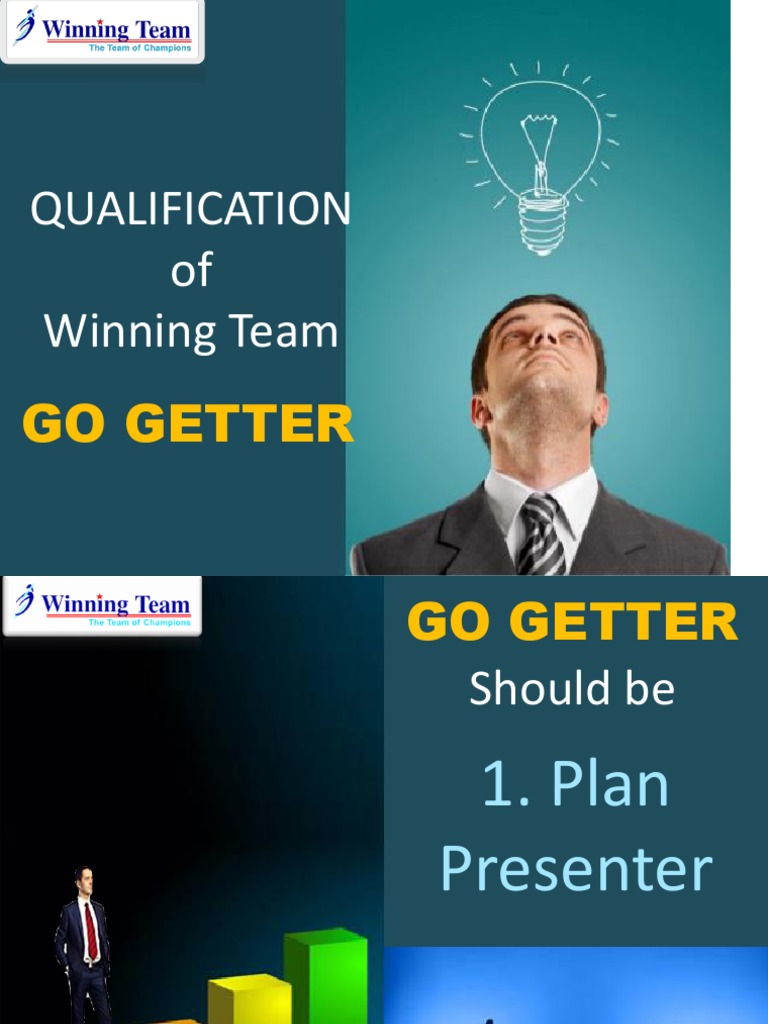 Winning Team
The Team of Champions

QUALIFICATION
of
Winning Team

GO GETTER

Winning Team
The Team of Champions

GO GETTER
Should be

1. Plan Presenter